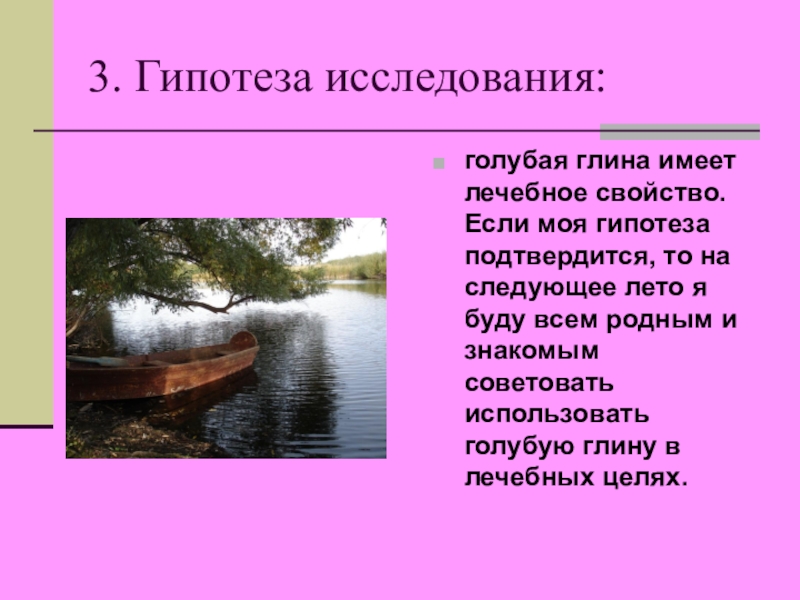 3. Гипотеза исследования:

голубая глина имеет лечебное свойство. Если моя гипотеза подтвердится, то на следующее лето я буду всем родным и знакомым советовать использовать голубую глину в лечебных целях.